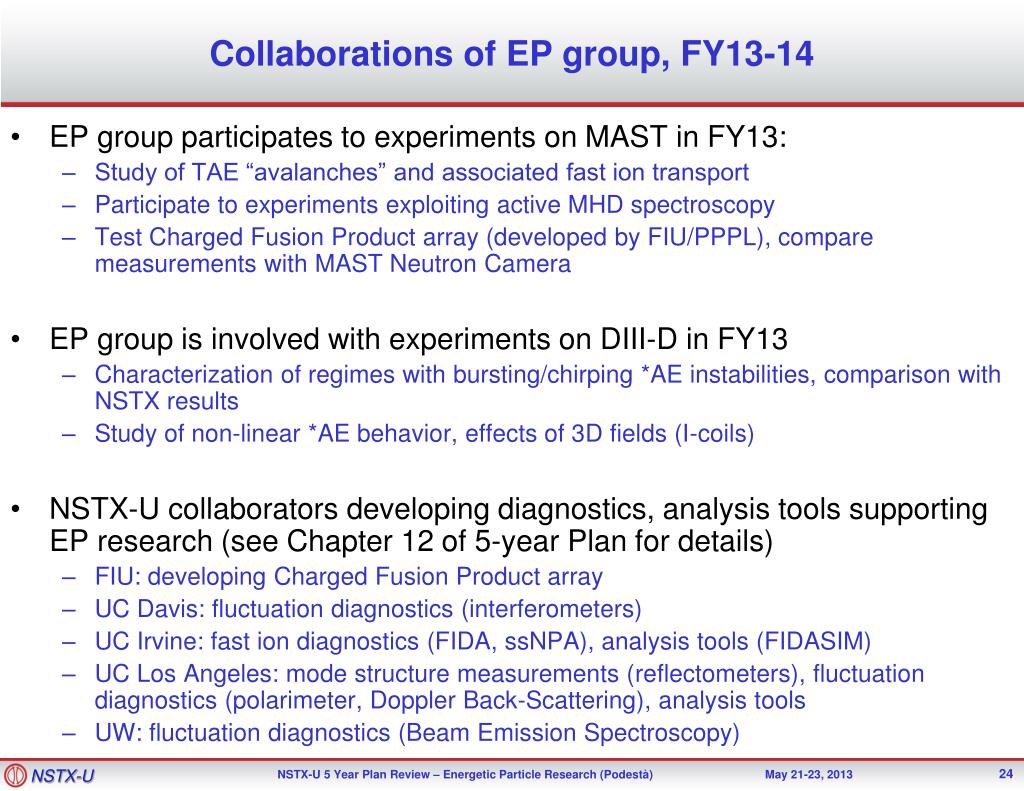 Collaborations of EP group, FY13-14

• EP group participates to experiments on MAST in FY13:
– Study of TAE “avalanches” and associated fast ion transport
– Participate to experiments exploiting active MHD spectroscopy
– Test Charged Fusion Product array (developed by FIU/PPPL), compare measurements with MAST Neutron Camera

• EP group is involved with experiments on DIII-D in FY13
– Characterization of regimes with bursting/chirping *AE instabilities, comparison with NSTX results
– Study of non-linear *AE behavior, effects of 3D fields (I-coils)

• NSTX-U collaborators developing diagnostics, analysis tools supporting EP research (see Chapter 12 of 5-year Plan for details)
– FIU: developing Charged Fusion Product array
– UC Davis: fluctuation diagnostics (interferometers)
– UC Irvine: fast ion diagnostics (FIDA, ssNPA), analysis tools (FIDASIM)
– UC Los Angeles: mode structure measurements (reflectometers), fluctuation diagnostics (polarimeter, Doppler Back-Scattering), analysis tools
– UW: fluctuation diagnostics (Beam Emission Spectroscopy)

NSTX-U

NSTX-U 5 Year Plan Review – Energetic Particle Research (Podestà)

May 21-23, 2013

24